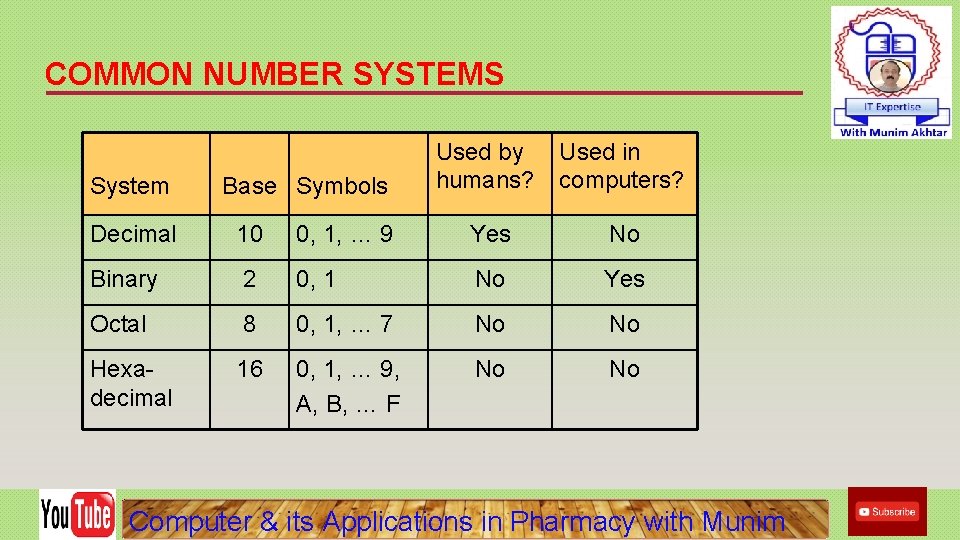 COMMON NUMBER SYSTEMS

IT Expertise
With Munim Akhtar

| System | Base | Symbols | Used by humans? | Used in computers? |
|---|---|---|---|---|
| Decimal | 10 | 0, 1, … 9 | Yes | No |
| Binary | 2 | 0, 1 | No | Yes |
| Octal | 8 | 0, 1, … 7 | No | No |
| Hexa-decimal | 16 | 0, 1, … 9, A, B, … F | No | No |

YouTube
Computer & its Applications in Pharmacy with Munim
Subscribe